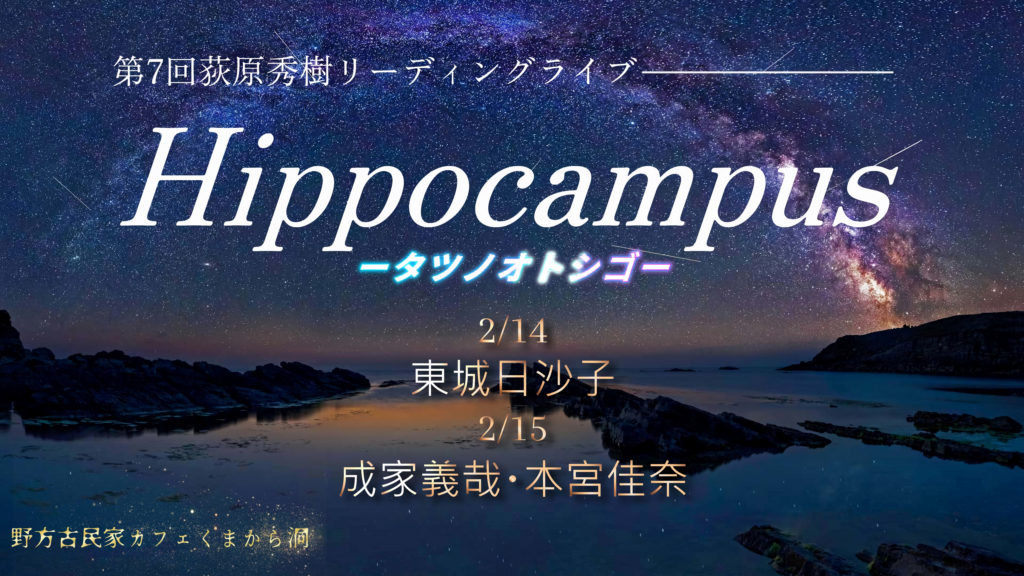 第7回荻原秀樹リーディングライブ

Hippocampus

ータツノオトシゴー

2/14
東城日沙子
2/15
成家義哉・本宮佳奈

野方古民家カフェくまから洞